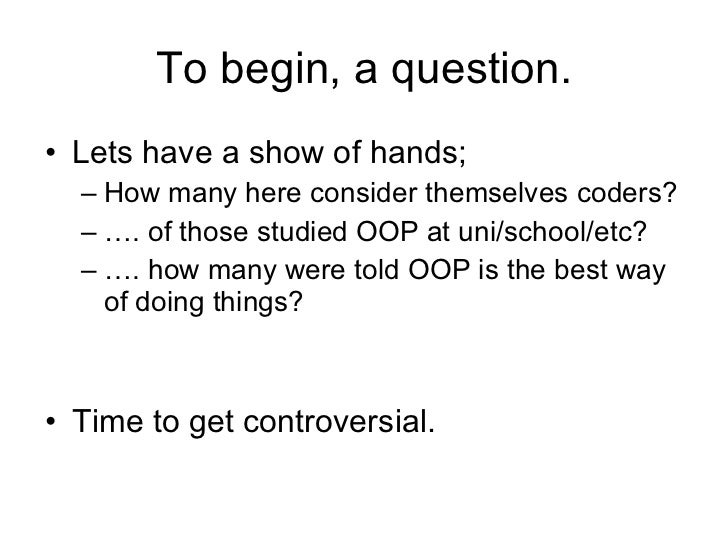 To begin, a question.

• Lets have a show of hands;
– How many here consider themselves coders?
– …. of those studied OOP at uni/school/etc?
– …. how many were told OOP is the best way of doing things?

• Time to get controversial.